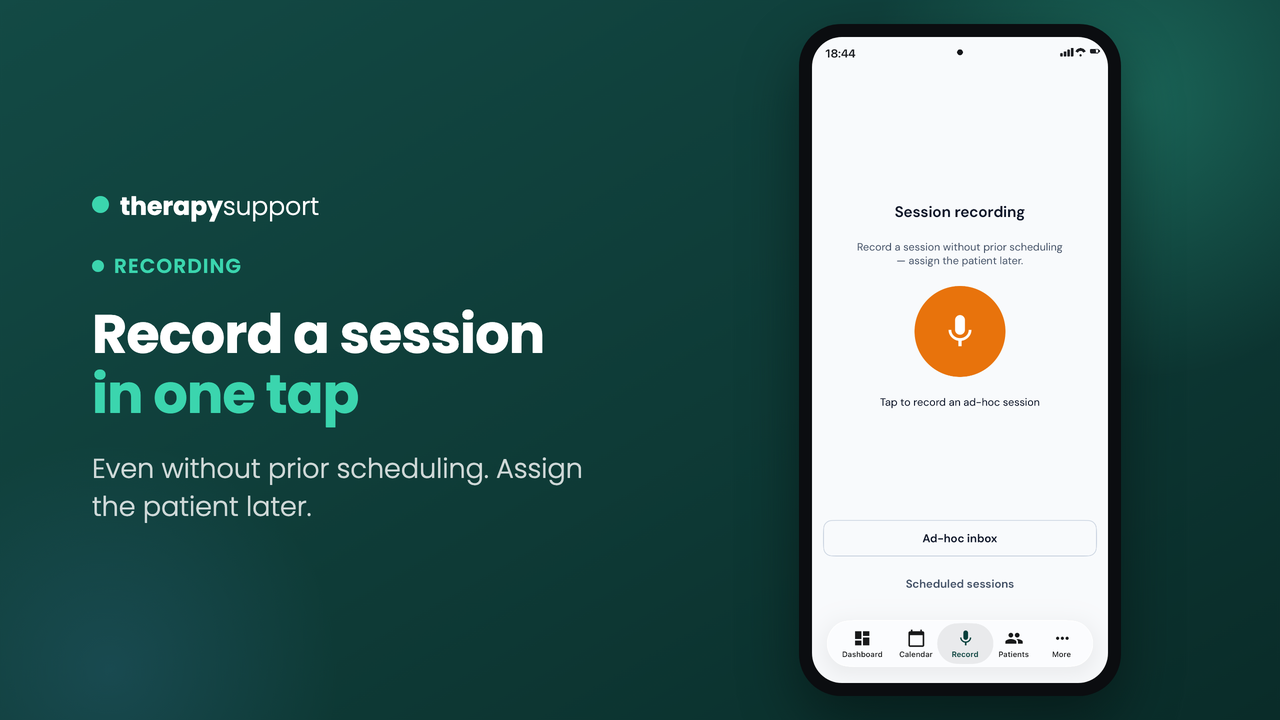 therapysupport

RECORDING

Record a session in one tap

Even without prior scheduling. Assign the patient later.

18:44

Session recording

Record a session without prior scheduling — assign the patient later.

Tap to record an ad-hoc session

Ad-hoc inbox

Scheduled sessions

Dashboard Calendar Record Patients More